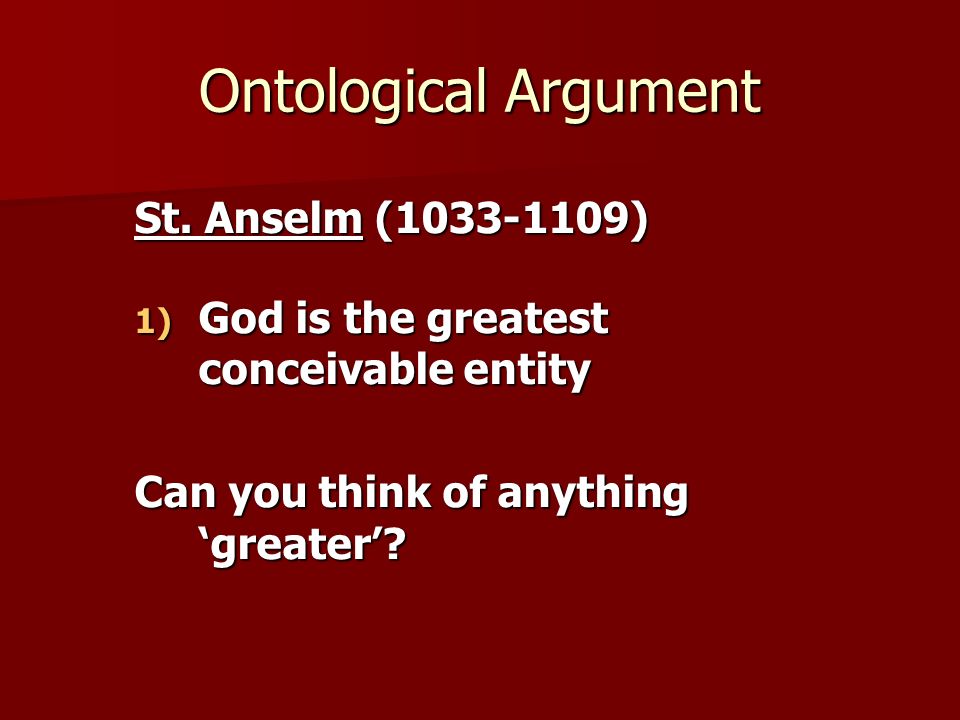 Ontological Argument

St. Anselm (1033-1109)

1) God is the greatest conceivable entity

Can you think of anything ‘greater’?